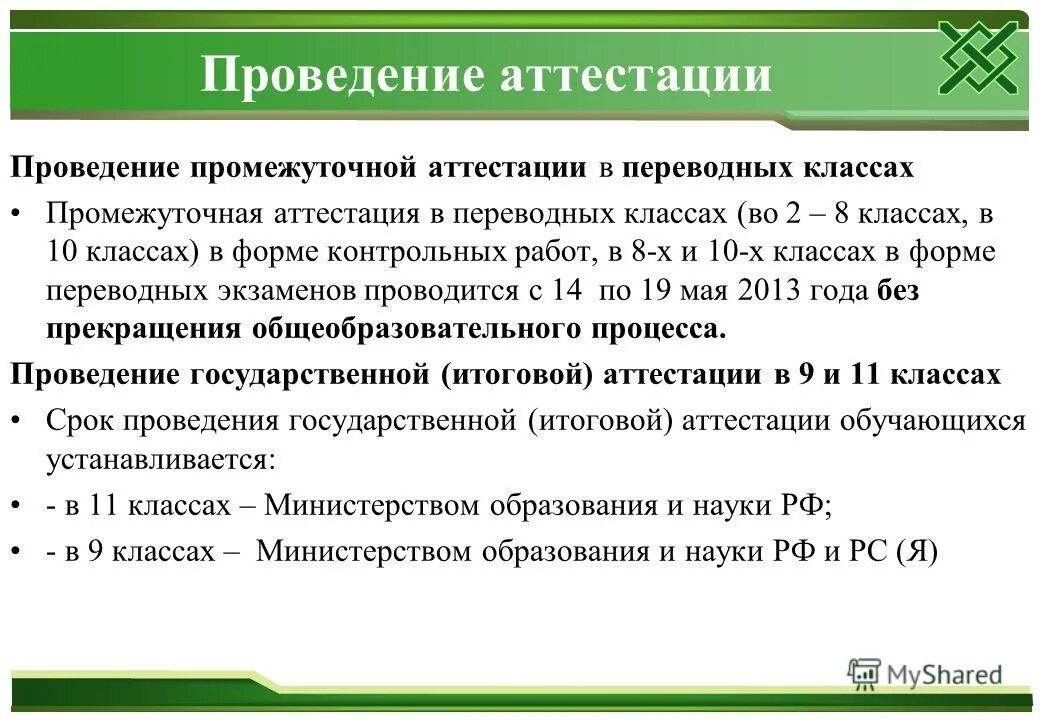 Проведение аттестации

Проведение промежуточной аттестации в переводных классах

• Промежуточная аттестация в переводных классах (во 2 – 8 классах, в 10 классах) в форме контрольных работ, в 8-х и 10-х классах в форме переводных экзаменов проводится с 14 по 19 мая 2013 года без прекращения общеобразовательного процесса.

Проведение государственной (итоговой) аттестации в 9 и 11 классах

• Срок проведения государственной (итоговой) аттестации обучающихся устанавливается:

• - в 11 классах – Министерством образования и науки РФ;

• - в 9 классах – Министерством образования и науки РФ и РС (Я)

MyShared